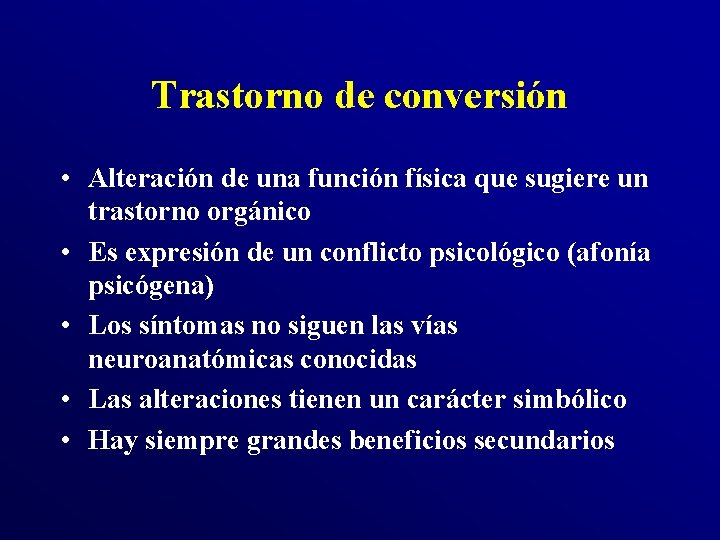 Trastorno de conversión

• Alteración de una función física que sugiere un trastorno orgánico
• Es expresión de un conflicto psicológico (afonía psicógena)
• Los síntomas no siguen las vías neuroanatómicas conocidas
• Las alteraciones tienen un carácter simbólico
• Hay siempre grandes beneficios secundarios